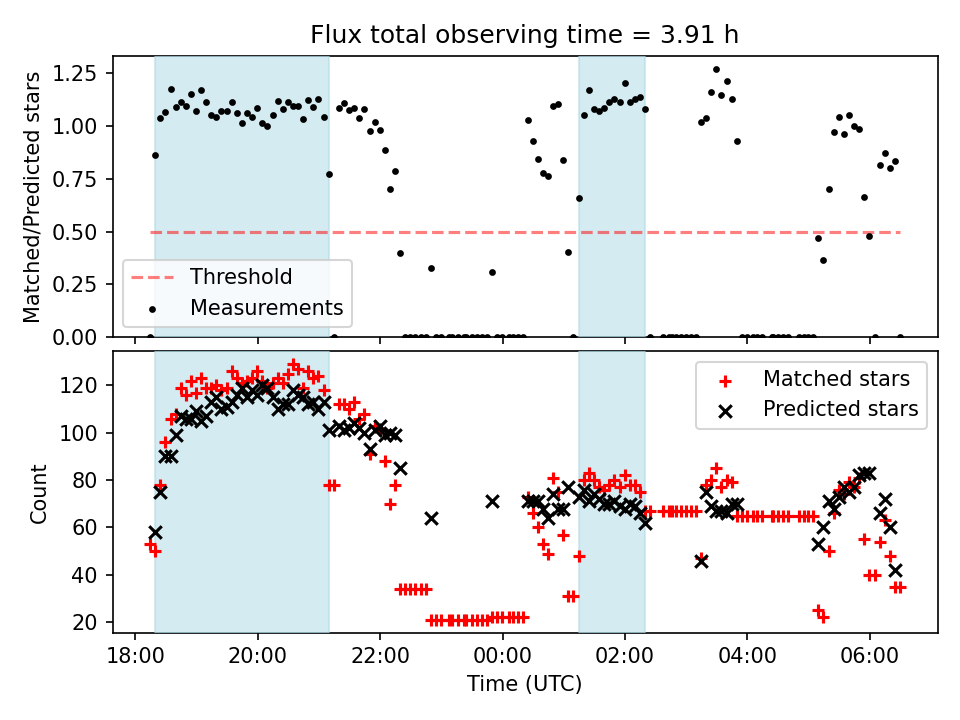 Flux total observing time = 3.91 h

Matched/Predicted stars

1.25
1.00
0.75
0.50
0.25
0.00

Threshold
Measurements

Count

120
100
80
60
40
20

Matched stars
Predicted stars

18:00 20:00 22:00 00:00 02:00 04:00 06:00

Time (UTC)